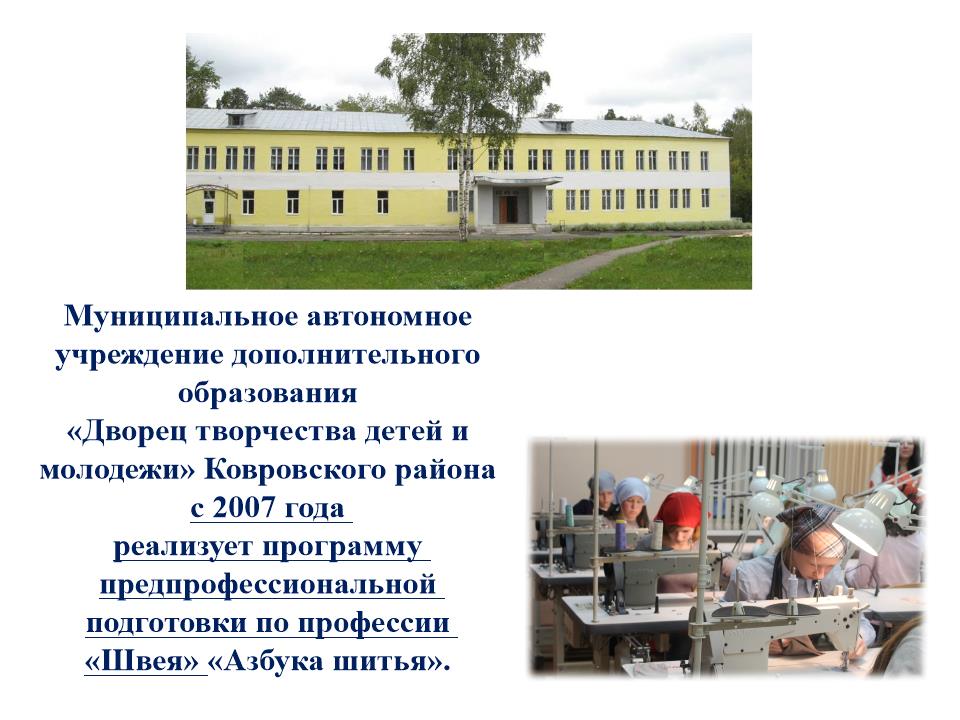 Муниципальное автономное учреждение дополнительного образования «Дворец творчества детей и молодежи» Ковровского района

с 2007 года реализует программу предпрофессиональной подготовки по профессии «Швея» «Азбука шитья».